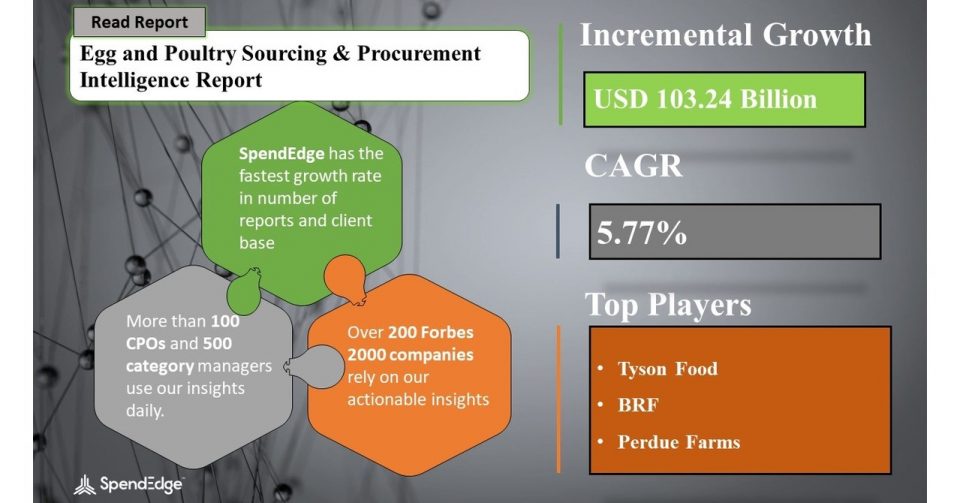 Read Report

Egg and Poultry Sourcing & Procurement Intelligence Report

SpendEdge has the fastest growth rate in number of reports and client base

More than 100 CPOs and 500 category managers use our insights daily.

Over 200 Forbes 2000 companies rely on our actionable insights

SpendEdge

Incremental Growth

USD 103.24 Billion

CAGR

5.77%

Top Players

• Tyson Food
• BRF
• Perdue Farms